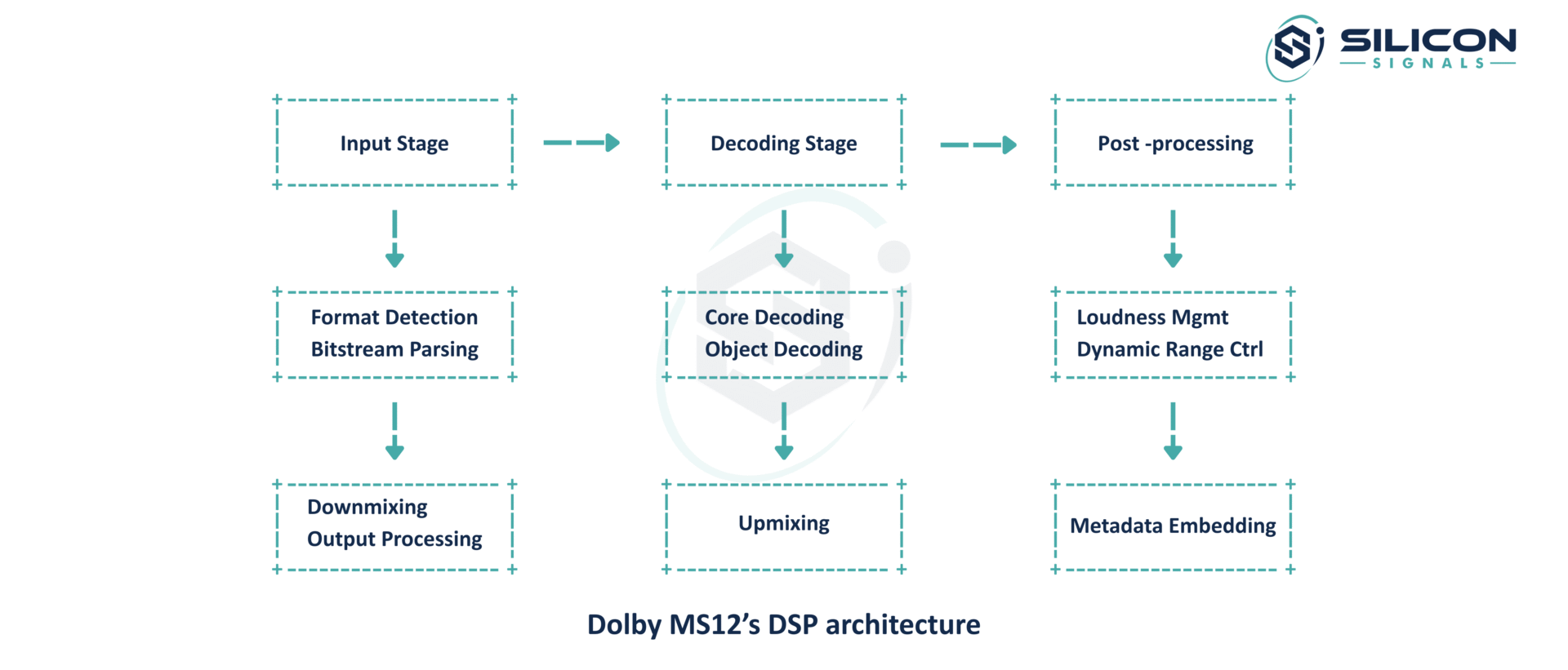 SILICON
SIGNALS

Input Stage

Decoding Stage

Post -processing

Format Detection
Bitstream Parsing

Core Decoding
Object Decoding

Loudness Mgmt
Dynamic Range Ctrl

Downmixing
Output Processing

Upmixing

Metadata Embedding

Dolby MS12’s DSP architecture